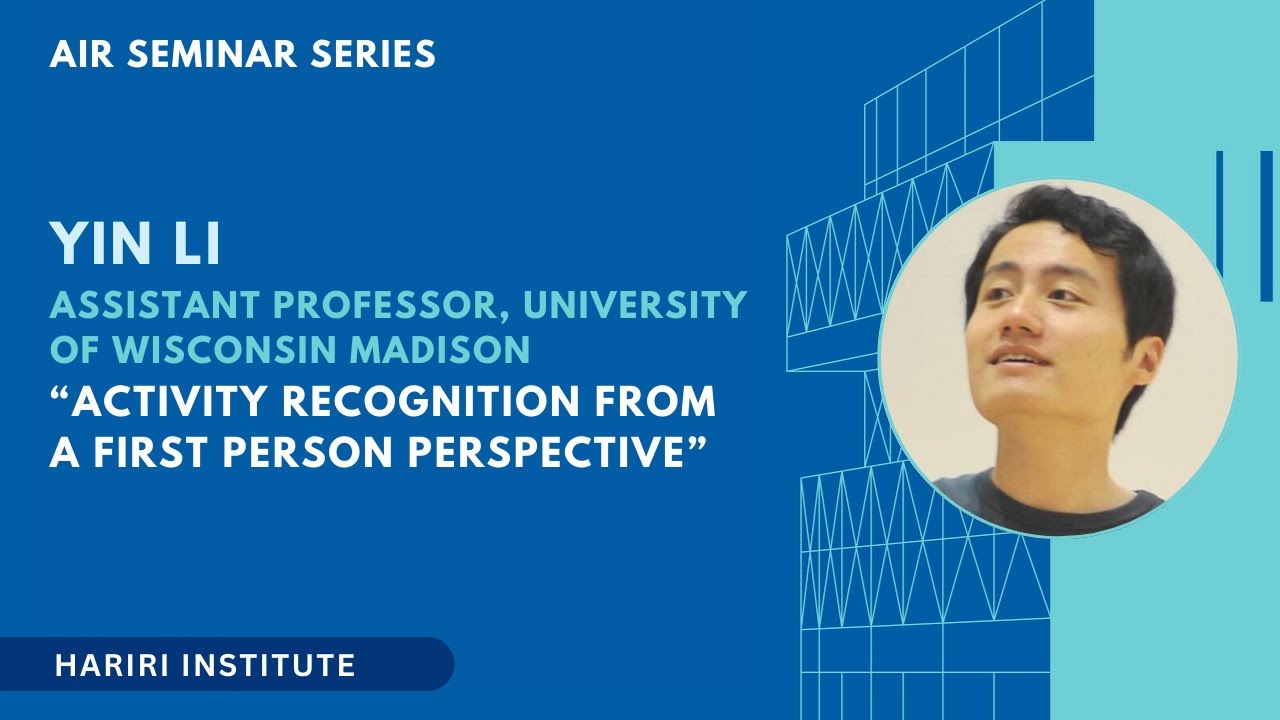 AIR SEMINAR SERIES

YIN LI

ASSISTANT PROFESSOR, UNIVERSITY OF WISCONSIN MADISON

“ACTIVITY RECOGNITION FROM A FIRST PERSON PERSPECTIVE”

HARIRI INSTITUTE